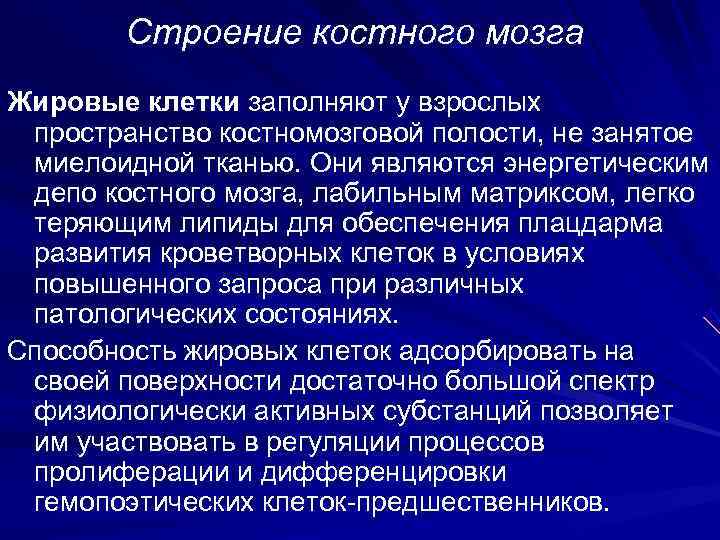 Строение костного мозга

Жировые клетки заполняют у взрослых пространство костномозговой полости, не занятое миелоидной тканью. Они являются энергетическим депо костного мозга, лабильным матриксом, легко теряющим липиды для обеспечения плацдарма развития кроветворных клеток в условиях повышенного запроса при различных патологических состояниях.

Способность жировых клеток адсорбировать на своей поверхности достаточно большой спектр физиологически активных субстанций позволяет им участвовать в регуляции процессов пролиферации и дифференцировки гемопоэтических клеток-предшественников.